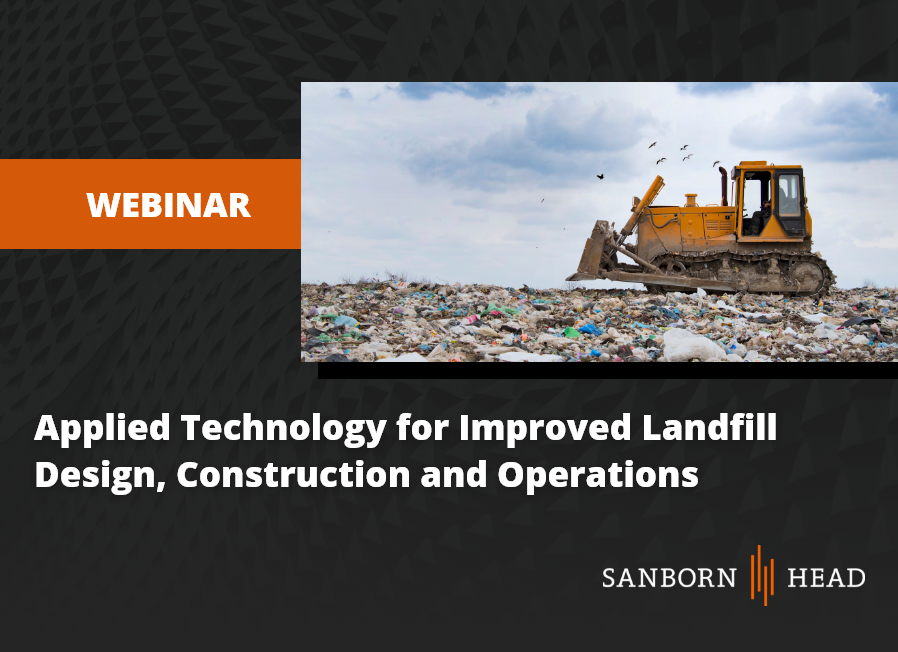 WEBINAR

Applied Technology for Improved Landfill Design, Construction and Operations

SANBORN HEAD